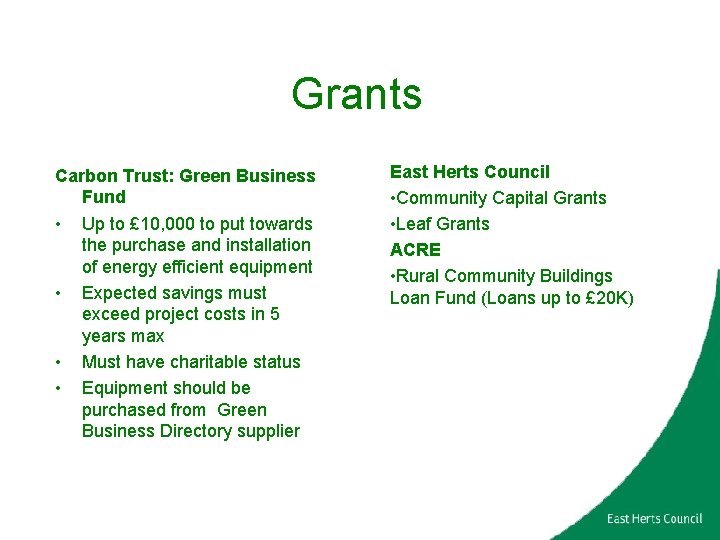 Grants

Carbon Trust: Green Business Fund

• Up to £10,000 to put towards the purchase and installation of energy efficient equipment
• Expected savings must exceed project costs in 5 years max
• Must have charitable status
• Equipment should be purchased from Green Business Directory supplier

East Herts Council

•Community Capital Grants

•Leaf Grants

ACRE

•Rural Community Buildings Loan Fund (Loans up to £20K)

East Herts Council